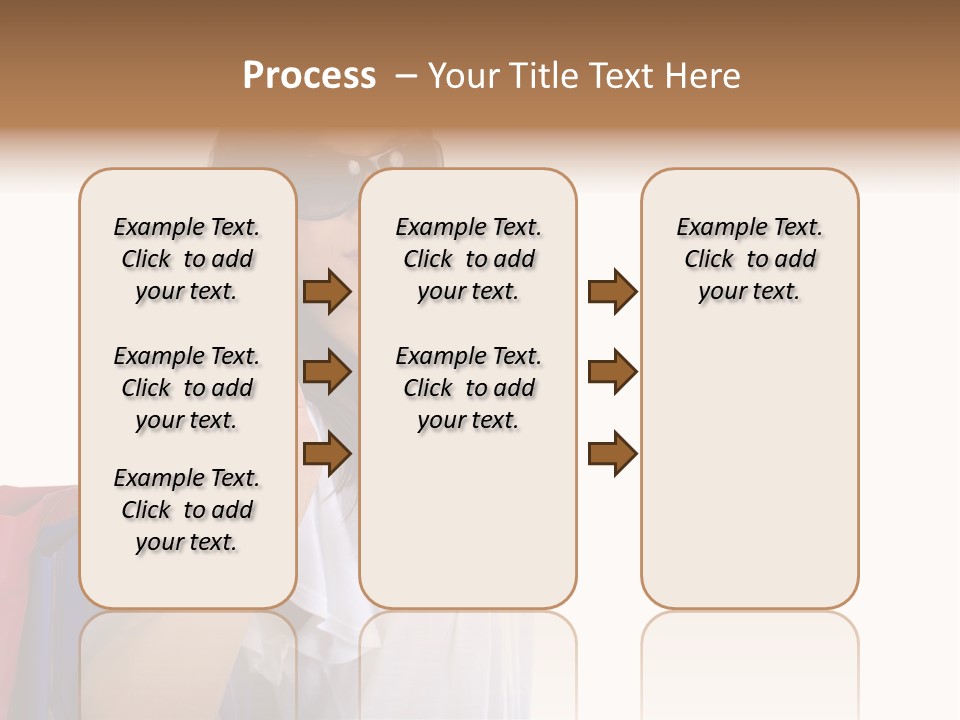 Process – Your Title Text Here

Example Text. Click to add your text.

Example Text. Click to add your text.

Example Text. Click to add your text.

Example Text. Click to add your text.

Example Text. Click to add your text.

Example Text. Click to add your text.